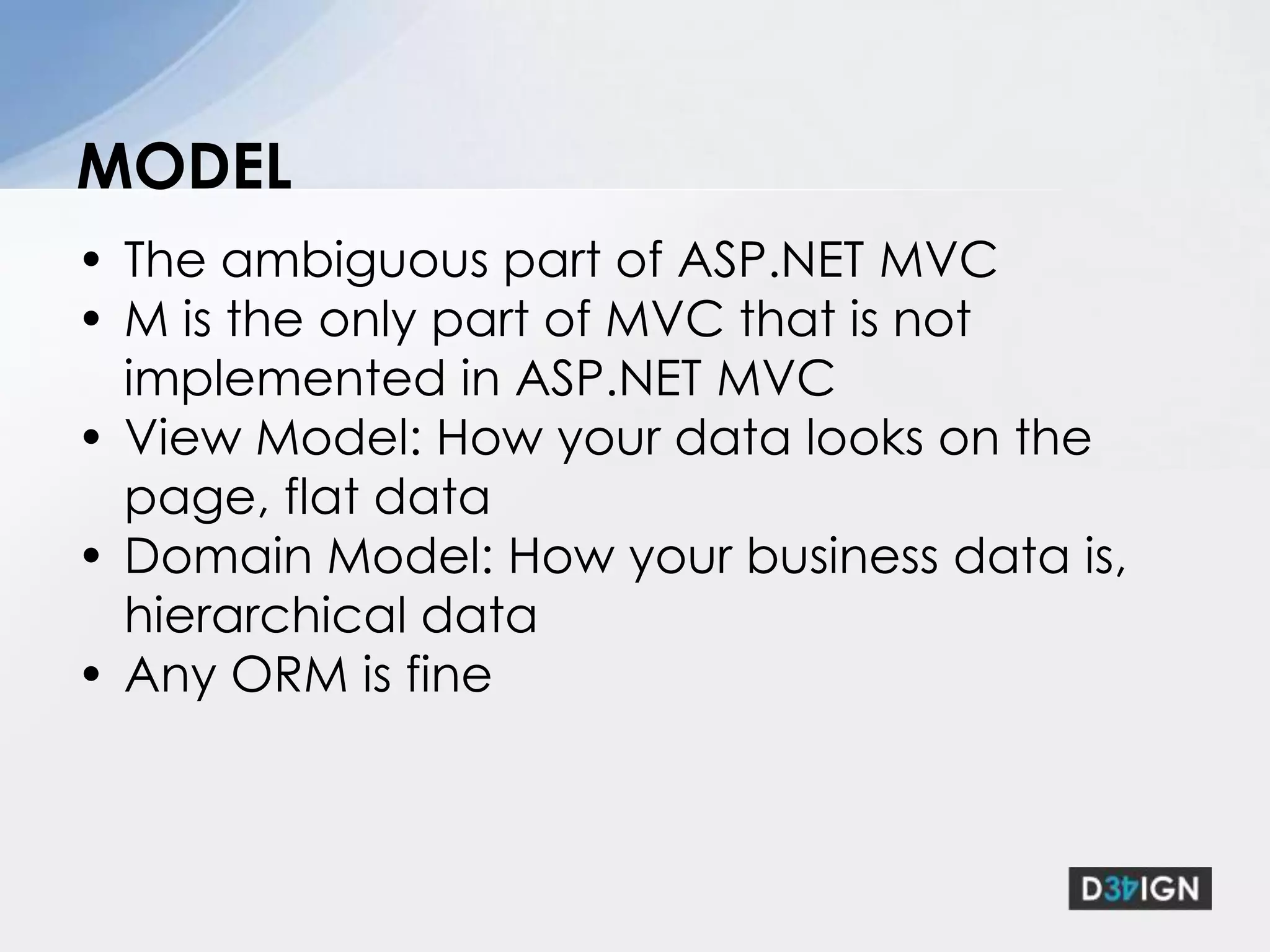 MODEL

• The ambiguous part of ASP.NET MVC
• M is the only part of MVC that is not implemented in ASP.NET MVC
• View Model: How your data looks on the page, flat data
• Domain Model: How your business data is, hierarchical data
• Any ORM is fine

D34IGN